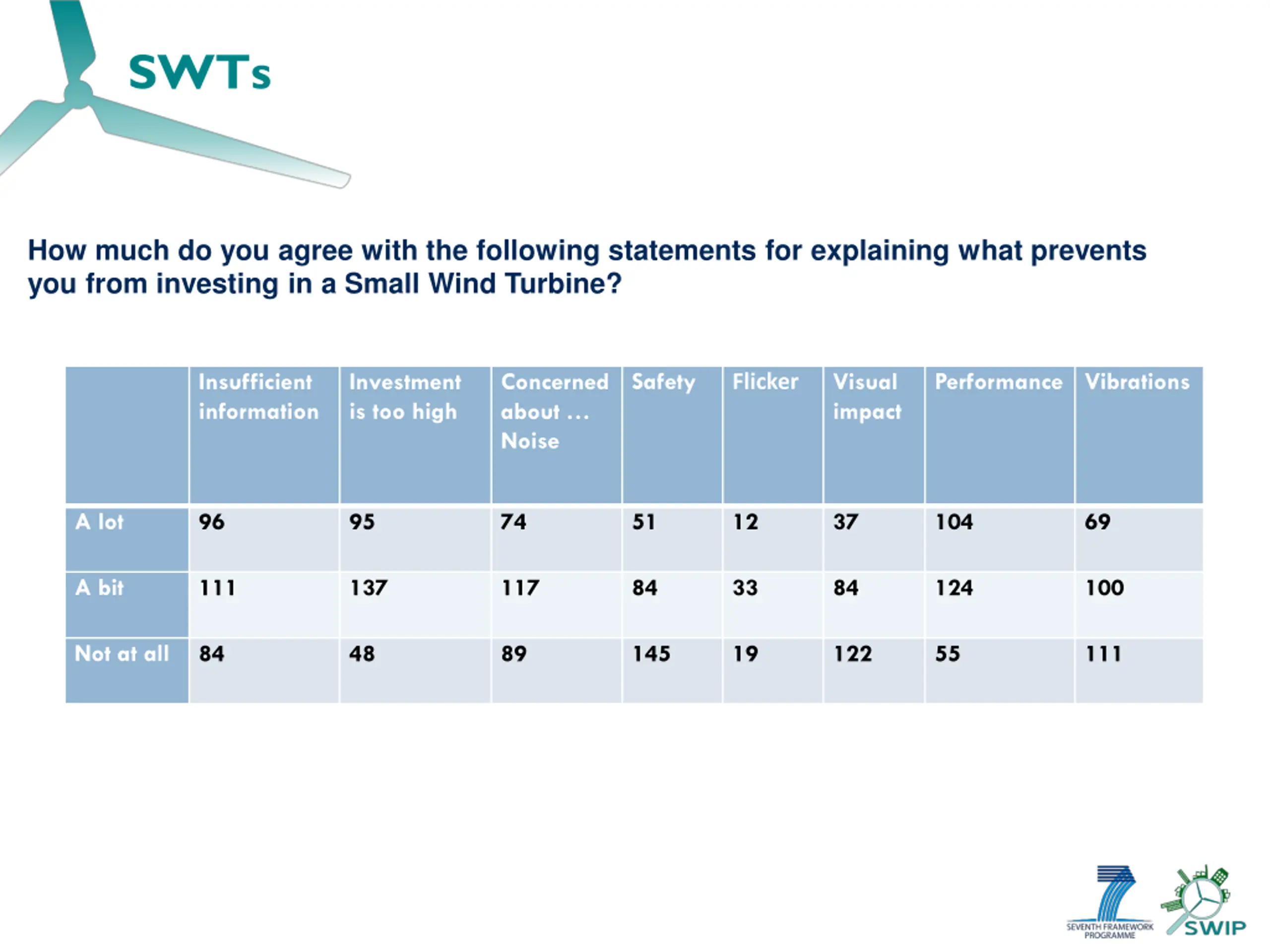 SWTs

How much do you agree with the following statements for explaining what prevents you from investing in a Small Wind Turbine?

| | Insufficient information | Investment is too high | Concerned about … Noise | Safety | Flicker | Visual impact | Performance | Vibrations |
|---|---|---|---|---|---|---|---|---|
| A lot | 96 | 95 | 74 | 51 | 12 | 37 | 104 | 69 |
| A bit | 111 | 137 | 117 | 84 | 33 | 84 | 124 | 100 |
| Not at all | 84 | 48 | 89 | 145 | 19 | 122 | 55 | 111 |

SEVENTH FRAMEWORK PROGRAMME

SWIP